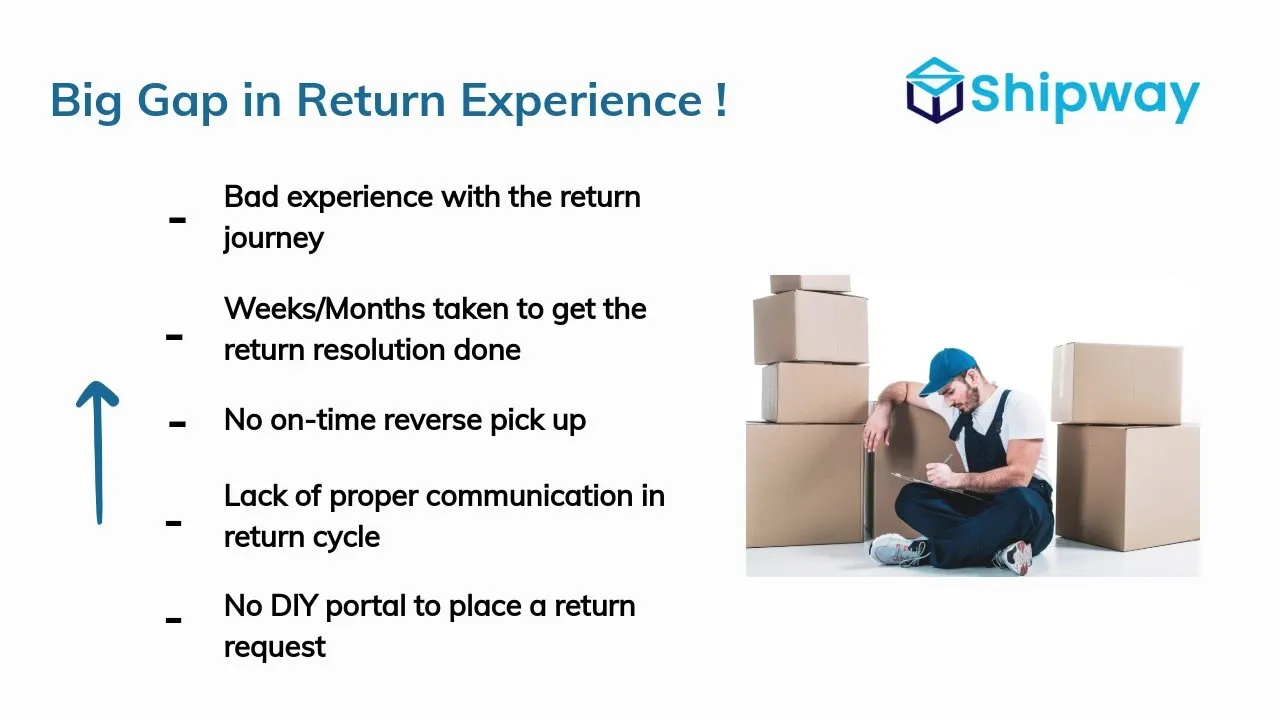 Big Gap in Return Experience !

Shipway

- Bad experience with the return journey

- Weeks/Months taken to get the return resolution done

- No on-time reverse pick up

- Lack of proper communication in return cycle

- No DIY portal to place a return request